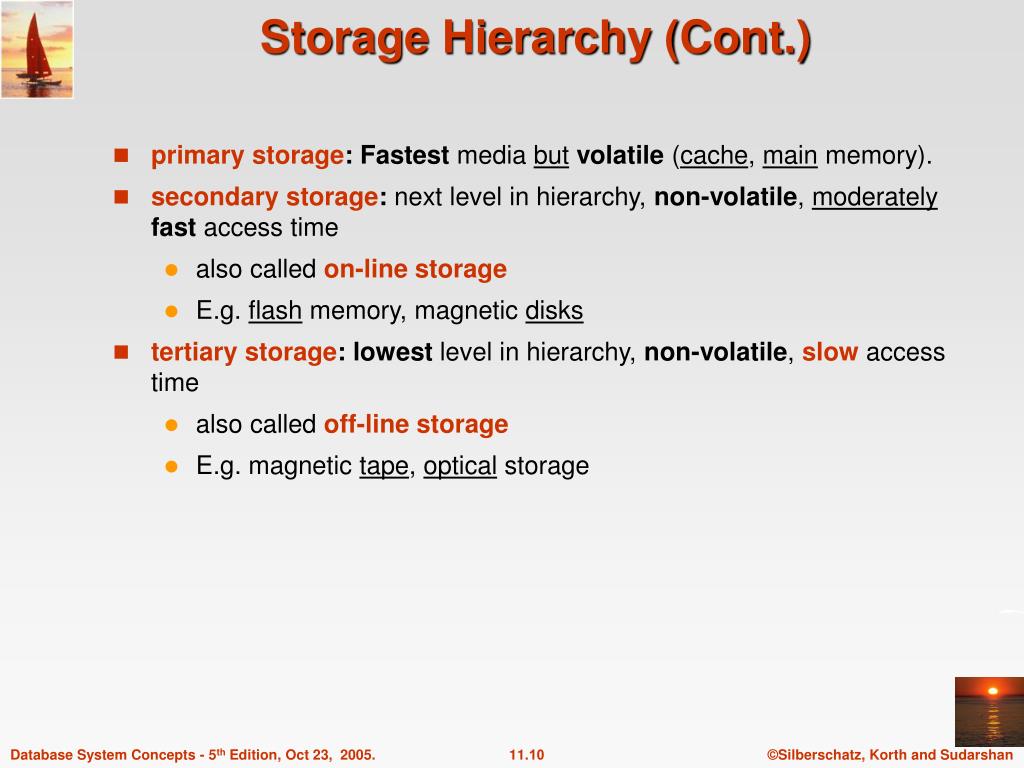 Storage Hierarchy (Cont.)

primary storage: Fastest media but volatile (cache, main memory).

secondary storage: next level in hierarchy, non-volatile, moderately fast access time

also called on-line storage

E.g. flash memory, magnetic disks

tertiary storage: lowest level in hierarchy, non-volatile, slow access time

also called off-line storage

E.g. magnetic tape, optical storage

Database System Concepts - 5$^{th}$ Edition, Oct 23, 2005.

11.10

©Silberschatz, Korth and Sudarshan